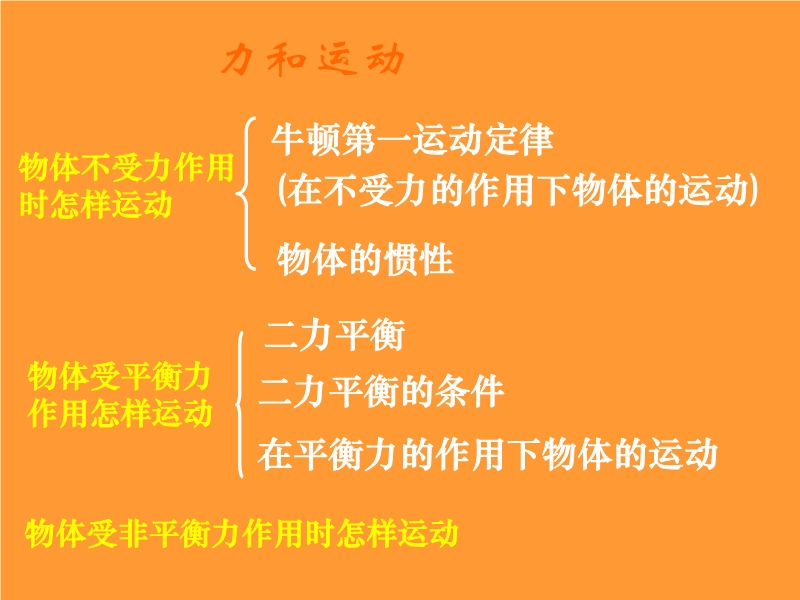 力和运动

物体不受力作用时怎样运动

牛顿第一运动定律
(在不受力的作用下物体的运动)
物体的惯性

物体受平衡力作用怎样运动

二力平衡
二力平衡的条件
在平衡力的作用下物体的运动

物体受非平衡力作用时怎样运动